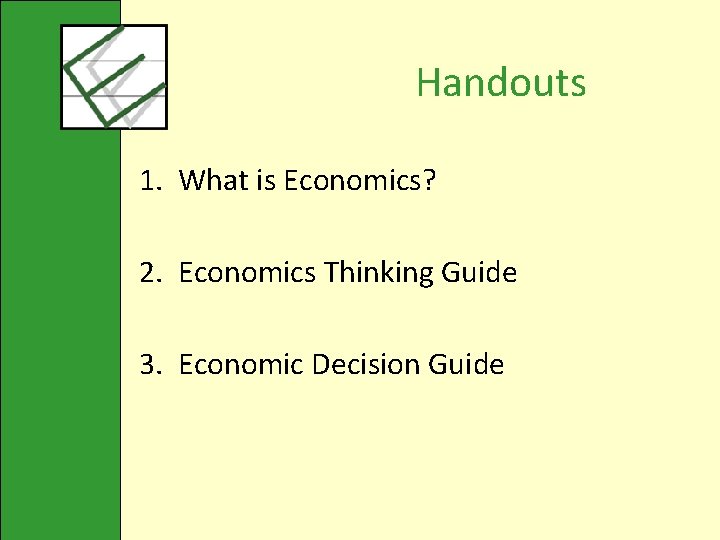 Handouts

1. What is Economics?

2. Economics Thinking Guide

3. Economic Decision Guide